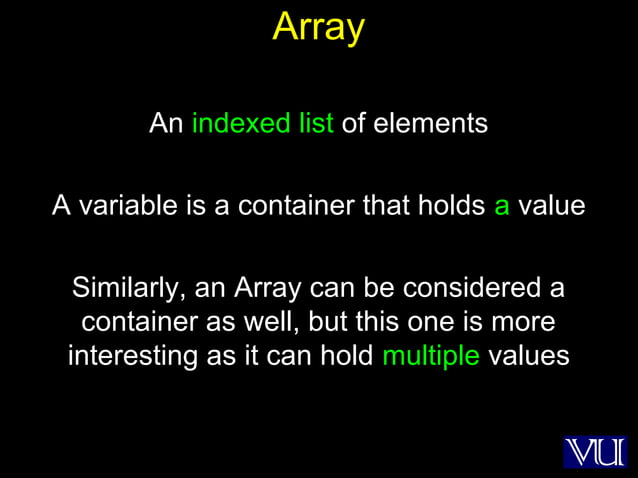 Array

An indexed list of elements

A variable is a container that holds a value

Similarly, an Array can be considered a container as well, but this one is more interesting as it can hold multiple values

VU